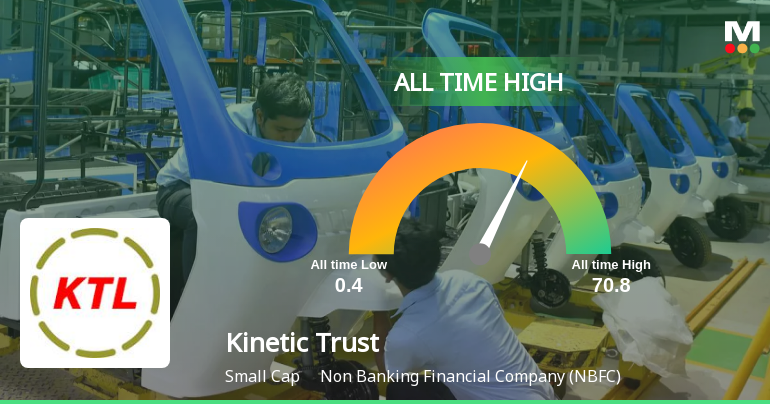 M

ALL TIME HIGH

All time Low
0.4

All time High
70.8

KTL

Kinetic Trust

Small Cap Non Banking Financial Company (NBFC)